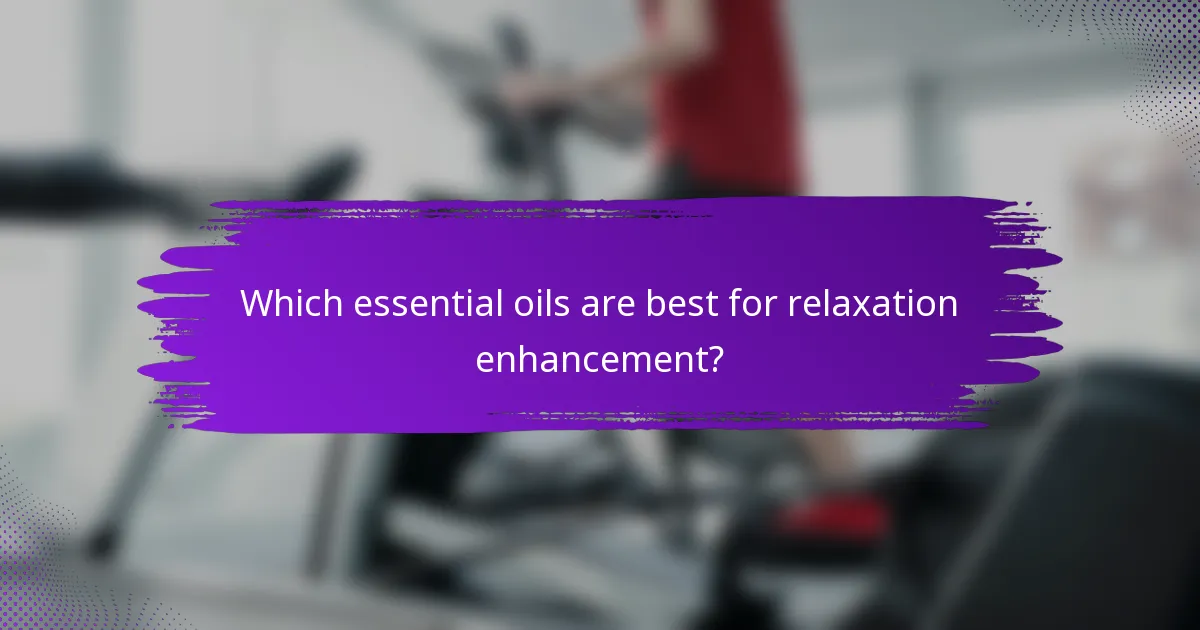 Which essential oils are best for relaxation enhancement?